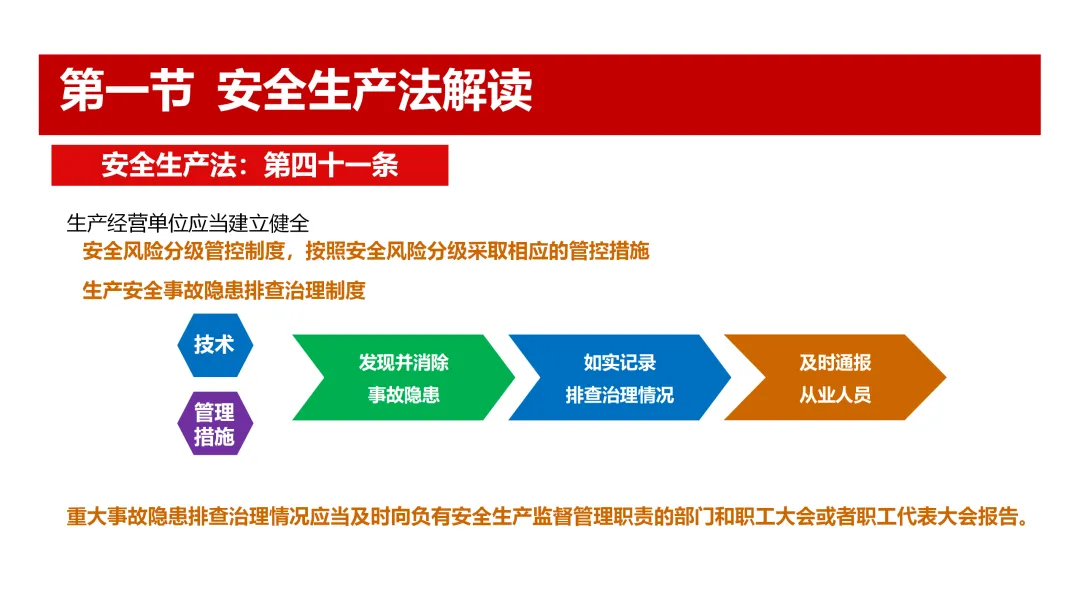 第一节 安全生产法解读

安全生产法：第四十一条

生产经营单位应当建立健全

安全风险分级管控制度，按照安全风险分级采取相应的管控措施

生产安全事故隐患排查治理制度

技术

管理措施

发现并消除事故隐患

如实记录排查治理情况

及时通报从业人员

重大事故隐患排查治理情况应当及时向负有安全生产监督管理职责的部门和职工大会或者职工代表大会报告。